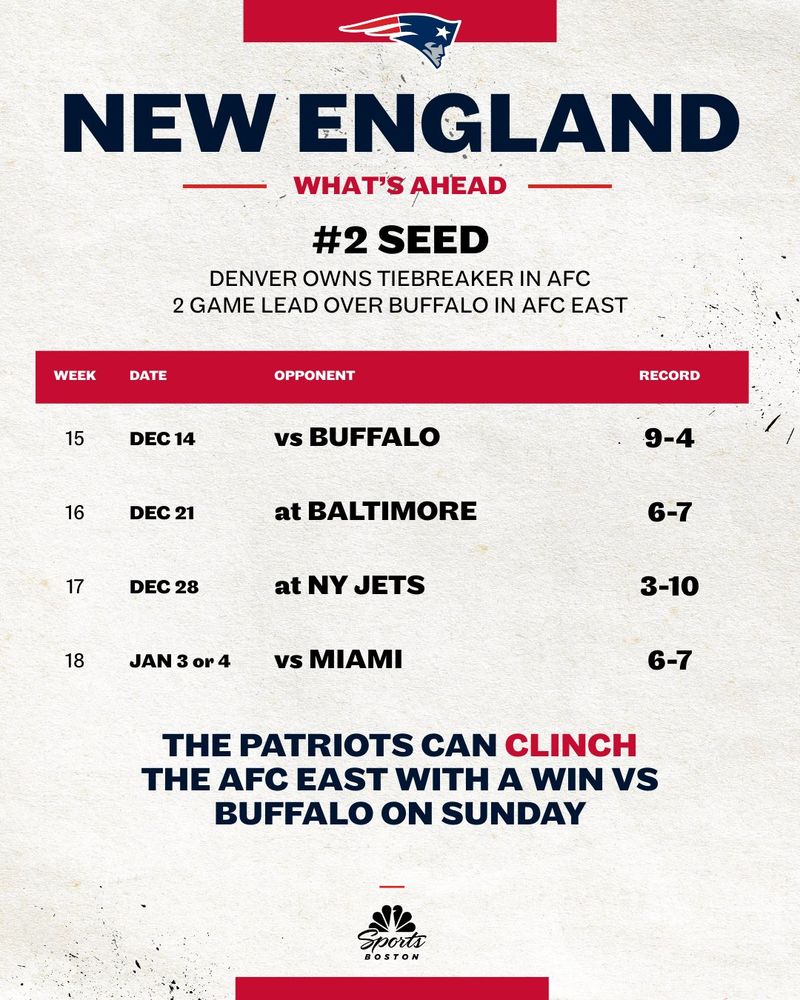 NEW ENGLAND

WHAT'S AHEAD

#2 SEED

DENVER OWNS TIEBREAKER IN AFC
2 GAME LEAD OVER BUFFALO IN AFC EAST

| WEEK | DATE | OPPONENT | RECORD |
|---|---|---|---|
| 15 | DEC 14 | vs BUFFALO | 9-4 |
| 16 | DEC 21 | at BALTIMORE | 6-7 |
| 17 | DEC 28 | at NY JETS | 3-10 |
| 18 | JAN 3 or 4 | vs MIAMI | 6-7 |

THE PATRIOTS CAN CLINCH THE AFC EAST WITH A WIN VS BUFFALO ON SUNDAY

Sports
BOSTON